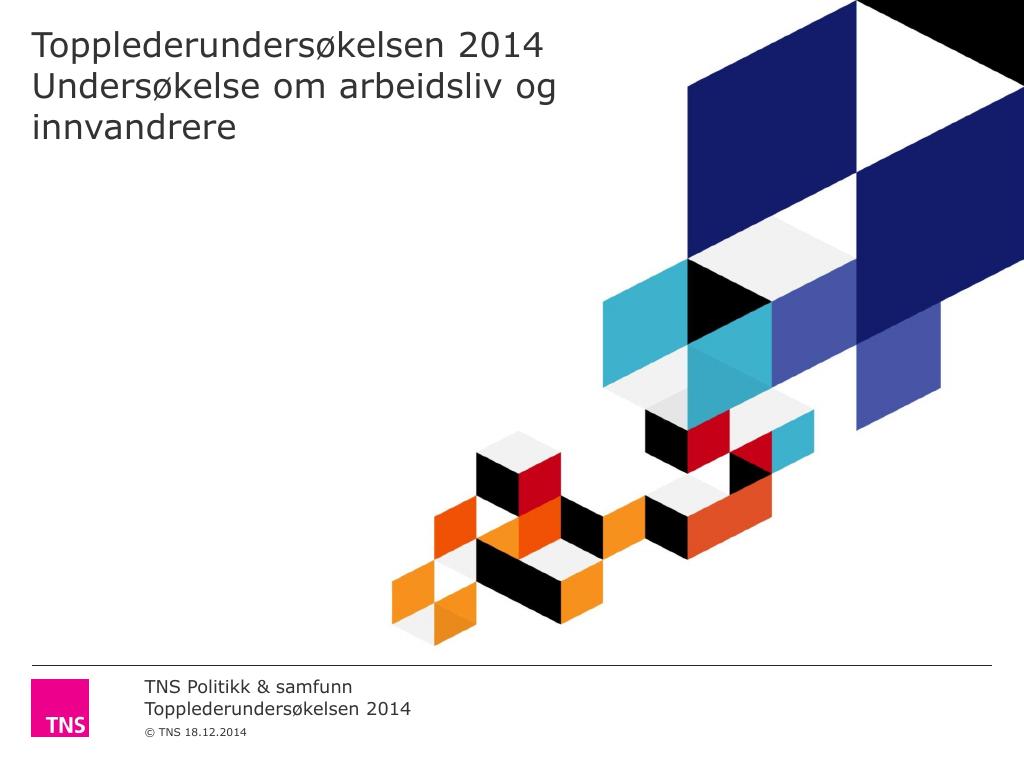 Topplederundersøkelsen 2014
Undersøkelse om arbeidsliv og innvandrere

TNS

TNS Politikk & samfunn
Topplederundersøkelsen 2014
© TNS 18.12.2014